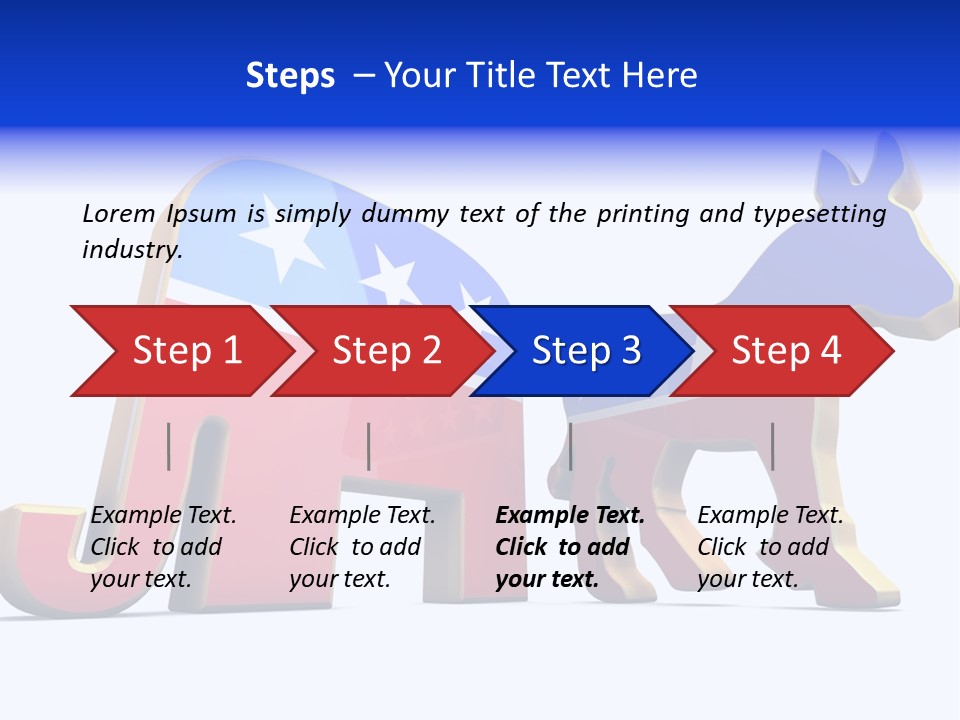 Steps – Your Title Text Here

Lorem Ipsum is simply dummy text of the printing and typesetting industry.

Step 1

Step 2

Step 3

Step 4

Example Text. Click to add your text.

Example Text. Click to add your text.

Example Text. Click to add your text.

Example Text. Click to add your text.